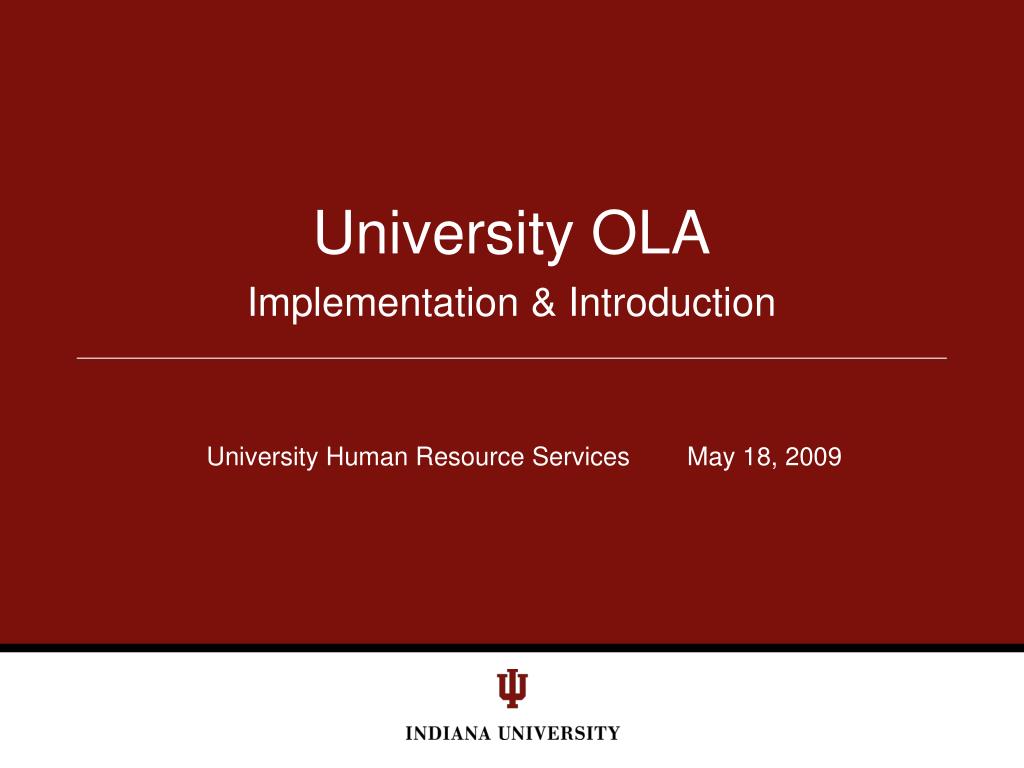 University OLA

Implementation & Introduction

University Human Resource Services May 18, 2009

INDIANA UNIVERSITY